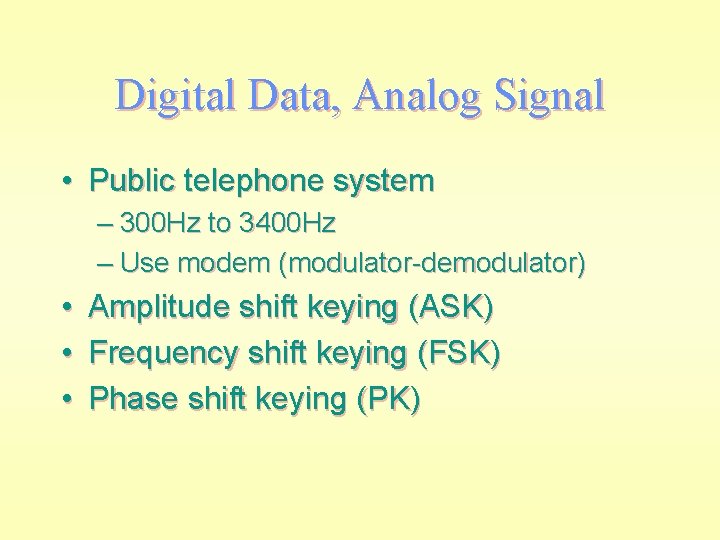 Digital Data, Analog Signal

• Public telephone system
– 300Hz to 3400Hz
– Use modem (modulator-demodulator)
• Amplitude shift keying (ASK)
• Frequency shift keying (FSK)
• Phase shift keying (PK)